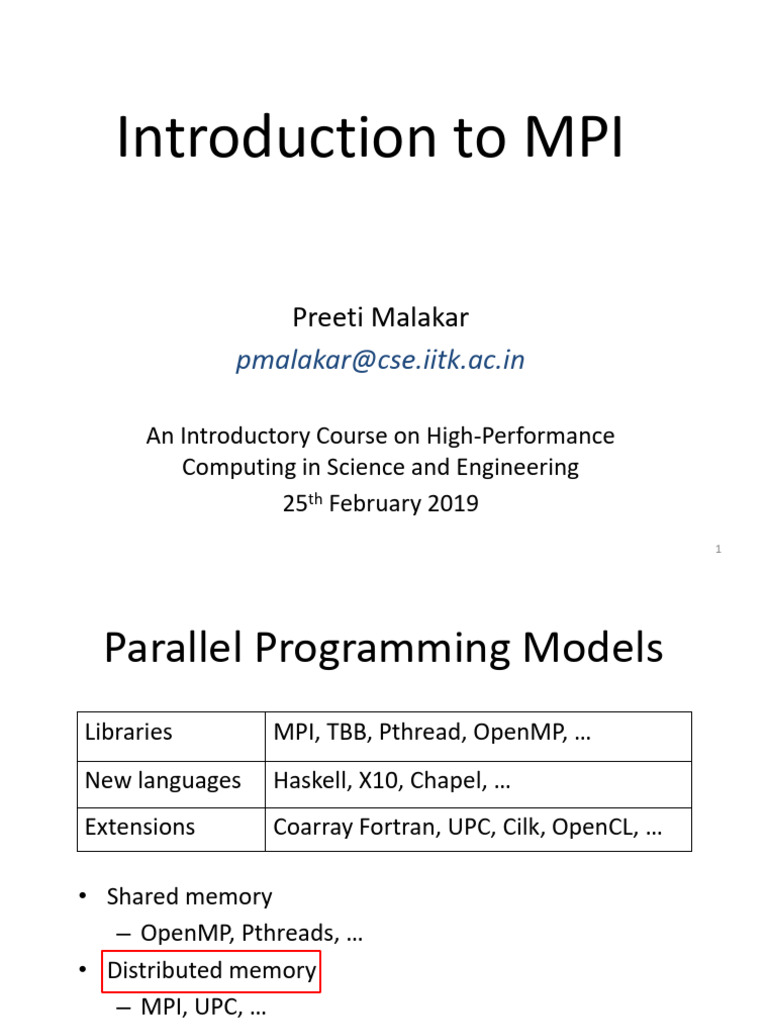 Introduction to MPI

Preeti Malakar
pmalakar@cse.iitk.ac.in

An Introductory Course on High-Performance Computing in Science and Engineering
25$^{th}$ February 2019

1

Parallel Programming Models

| Libraries | MPI, TBB, Pthread, OpenMP, … |
|---|---|
| New languages | Haskell, X10, Chapel, … |
| Extensions | Coarray Fortran, UPC, Cilk, OpenCL, … |

• Shared memory
– OpenMP, Pthreads, …
• Distributed memory
– MPI, UPC, …